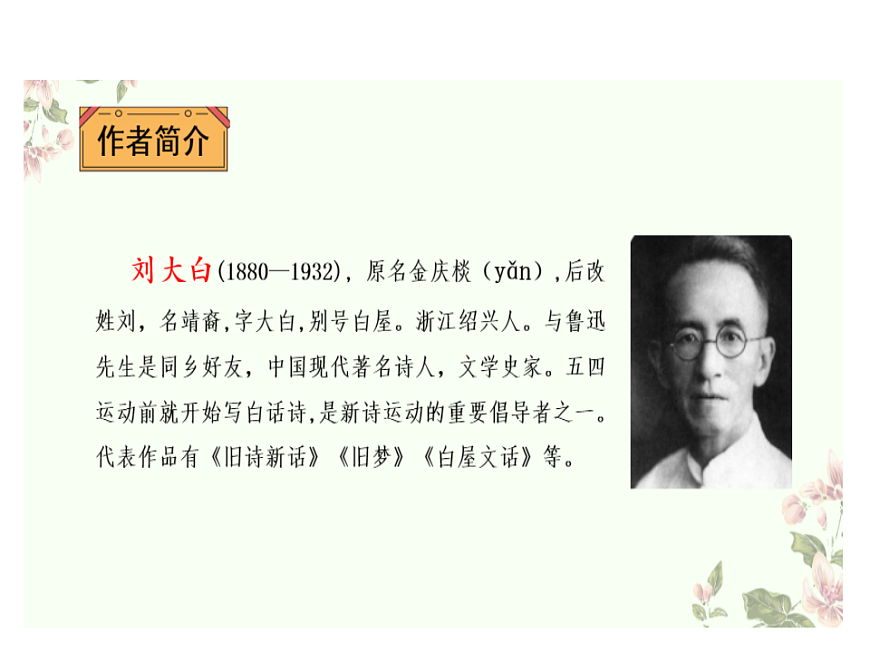 作者简介

刘大白(1880—1932)，原名金庆棪（yǎn）,后改姓刘，名靖裔,字大白,别号白屋。浙江绍兴人。与鲁迅先生是同乡好友，中国现代著名诗人，文学史家。五四运动前就开始写白话诗,是新诗运动的重要倡导者之一。代表作品有《旧诗新话》《旧梦》《白屋文话》等。